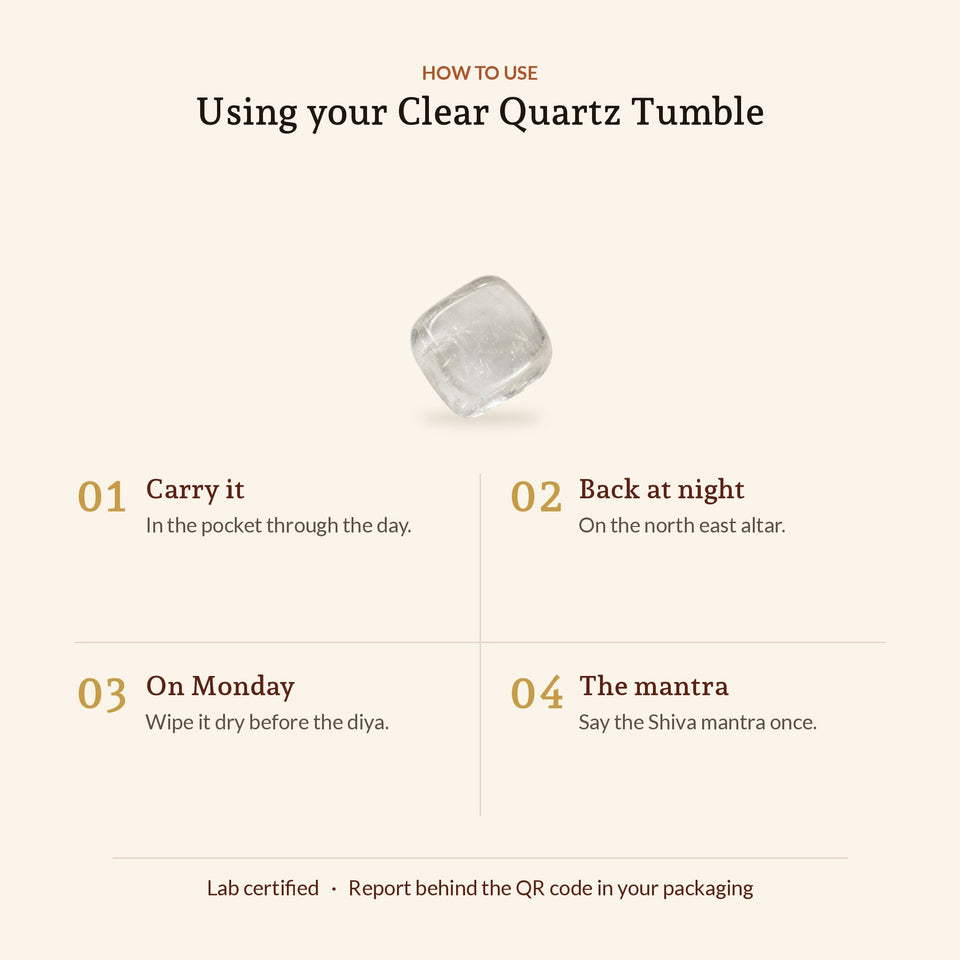 HOW TO USE

Using your Clear Quartz Tumble

01 Carry it
In the pocket through the day.

02 Back at night
On the north east altar.

03 On Monday
Wipe it dry before the diya.

04 The mantra
Say the Shiva mantra once.

Lab certified · Report behind the QR code in your packaging